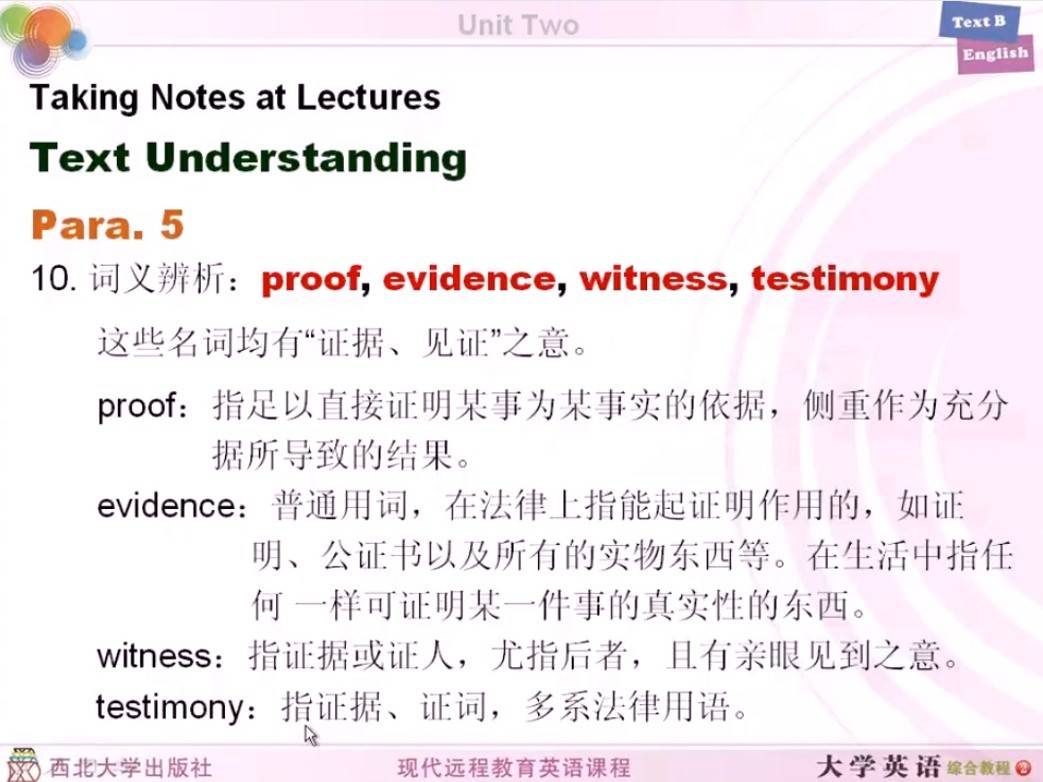 Unit Two

Text B
English

Taking Notes at Lectures

Text Understanding

Para. 5

10. 词义辨析：proof, evidence, witness, testimony

这些名词均有“证据、见证”之意。

proof：指足以直接证明某事为某事实的依据，侧重作为充分据所导致的结果。

evidence：普通用词，在法律上指能起证明作用的，如证明、公证书以及所有的实物东西等。在生活中指任何 一样可证明某一件事的真实性的东西。

witness：指证据或证人，尤指后者，且有亲眼见到之意。

testimony：指证据、证词，多系法律用语。

西北大学出版社

现代远程教育英语课程

大学英语 综合教程